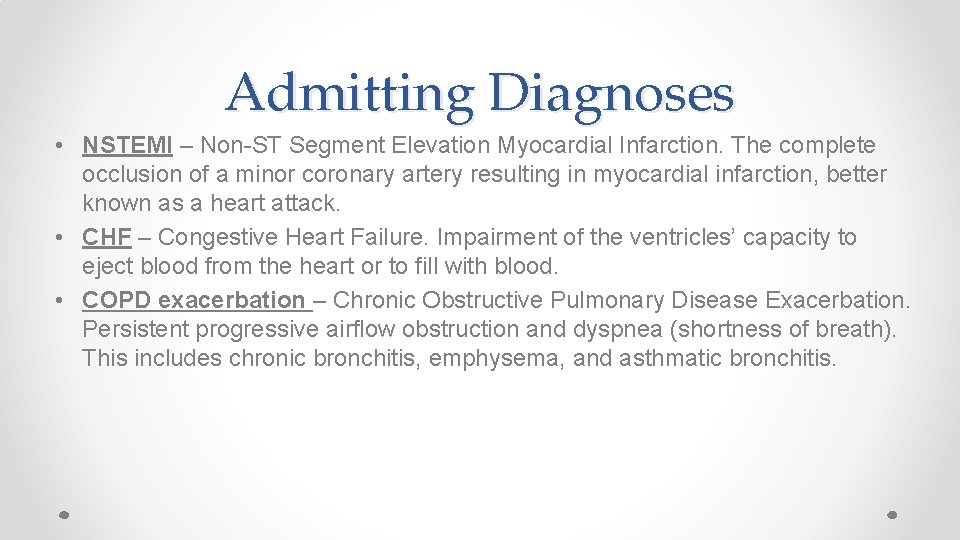 Admitting Diagnoses

• NSTEMI – Non-ST Segment Elevation Myocardial Infarction. The complete occlusion of a minor coronary artery resulting in myocardial infarction, better known as a heart attack.
• CHF – Congestive Heart Failure. Impairment of the ventricles' capacity to eject blood from the heart or to fill with blood.
• COPD exacerbation – Chronic Obstructive Pulmonary Disease Exacerbation. Persistent progressive airflow obstruction and dyspnea (shortness of breath). This includes chronic bronchitis, emphysema, and asthmatic bronchitis.